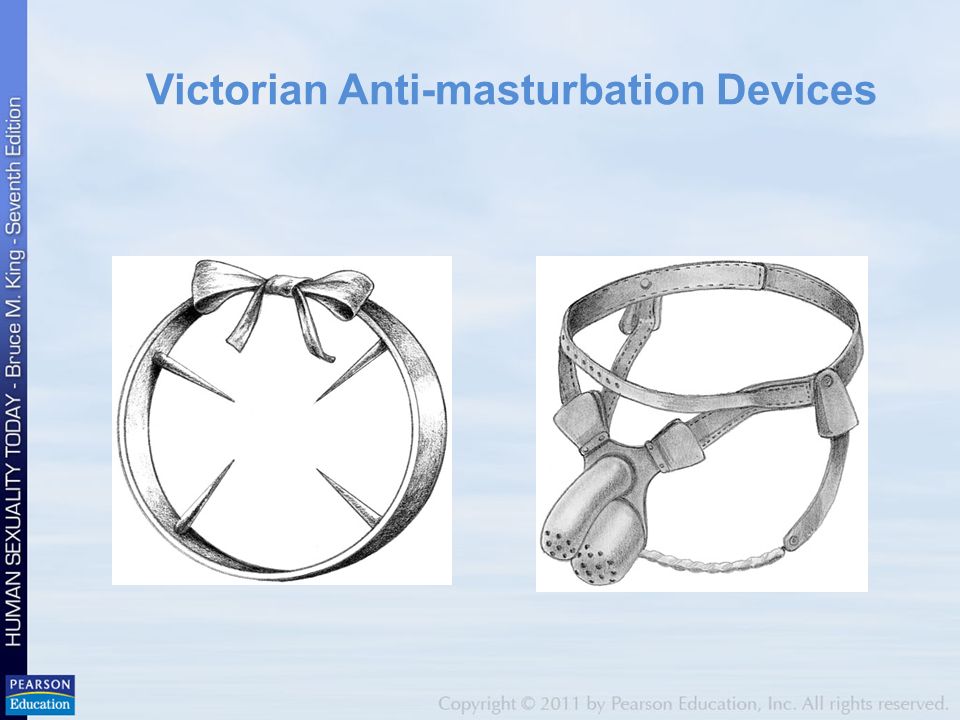 HUMAN SEXUALITY TODAY - Bruce M. King - Seventh Edition

Victorian Anti-masturbation Devices

PEARSON Education

Copyright © 2011 by Pearson Education, Inc. All rights reserved.